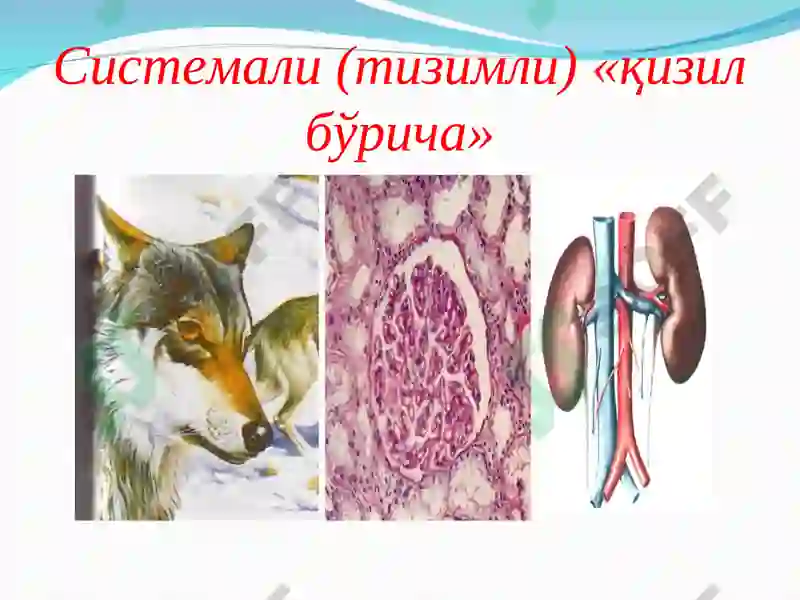 Системали (тизимли) «қизил бўрича»